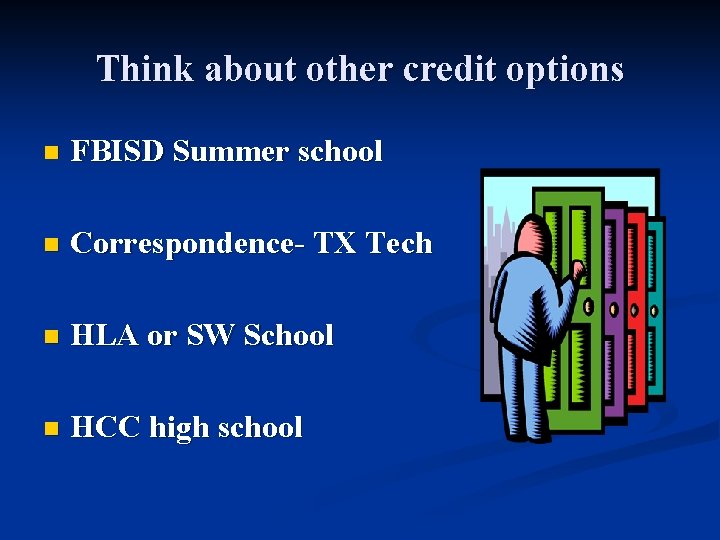 Think about other credit options

- FBISD Summer school
- Correspondence- TX Tech
- HLA or SW School
- HCC high school